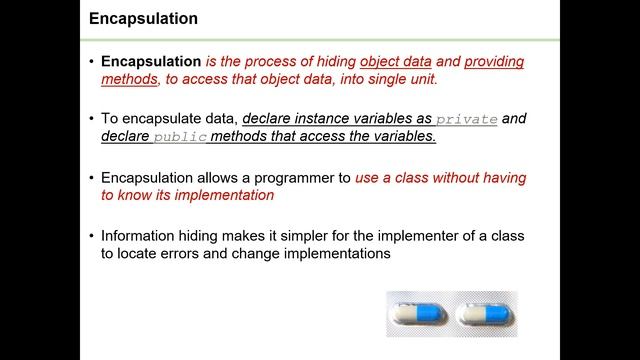 Encapsulation

• Encapsulation is the process of hiding object data and providing methods, to access that object data, into single unit.

• To encapsulate data, declare instance variables as private and declare public methods that access the variables.

• Encapsulation allows a programmer to use a class without having to know its implementation

• Information hiding makes it simpler for the implementer of a class to locate errors and change implementations